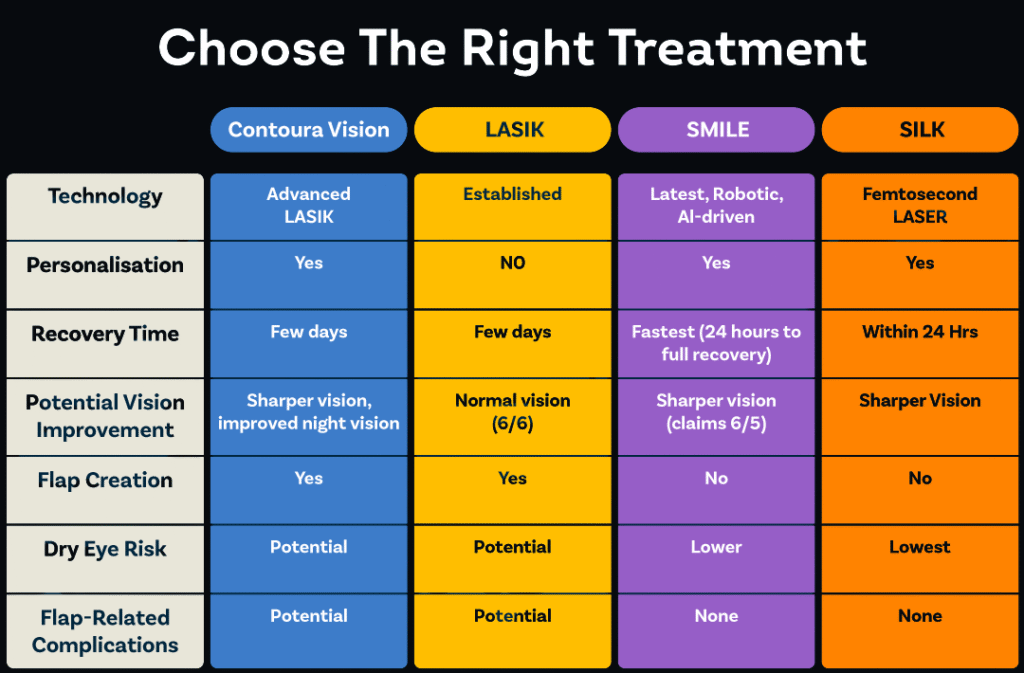 Choose The Right Treatment

| | Contoura Vision | LASIK | SMILE | SILK |
|---|---|---|---|---|
| Technology | Advanced LASIK | Established | Latest, Robotic, AI-driven | Femtosecond LASER |
| Personalisation | Yes | NO | Yes | Yes |
| Recovery Time | Few days | Few days | Fastest (24 hours to full recovery) | Within 24 Hrs |
| Potential Vision Improvement | Sharper vision, improved night vision | Normal vision (6/6) | Sharper vision (claims 6/5) | Sharper Vision |
| Flap Creation | Yes | Yes | No | No |
| Dry Eye Risk | Potential | Potential | Lower | Lowest |
| Flap-Related Complications | Potential | Potential | None | None |